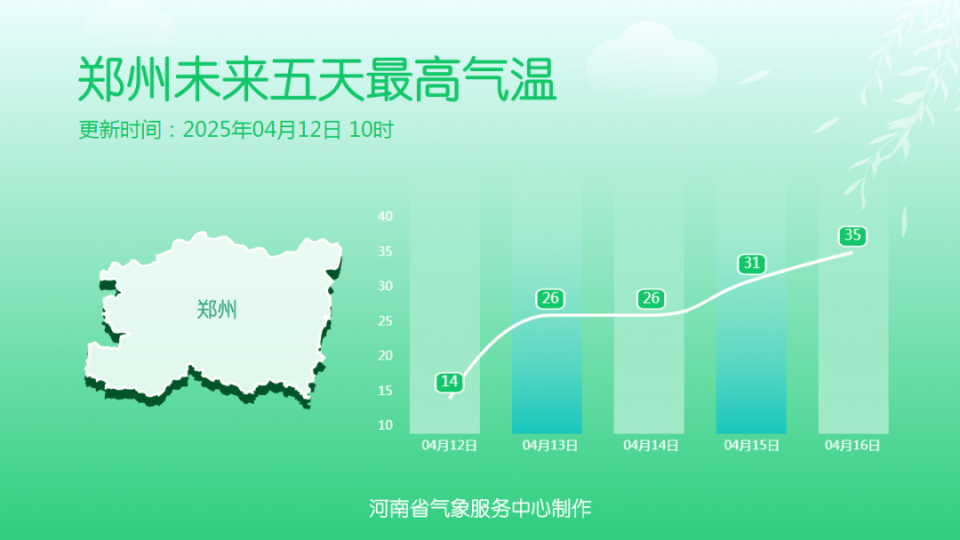 郑州未来五天最高气温

更新时间：2025年04月12日 10时

郑州

40
35
30
25
20
15
10

14
26
26
31
35

04月12日
04月13日
04月14日
04月15日
04月16日

河南省气象服务中心制作